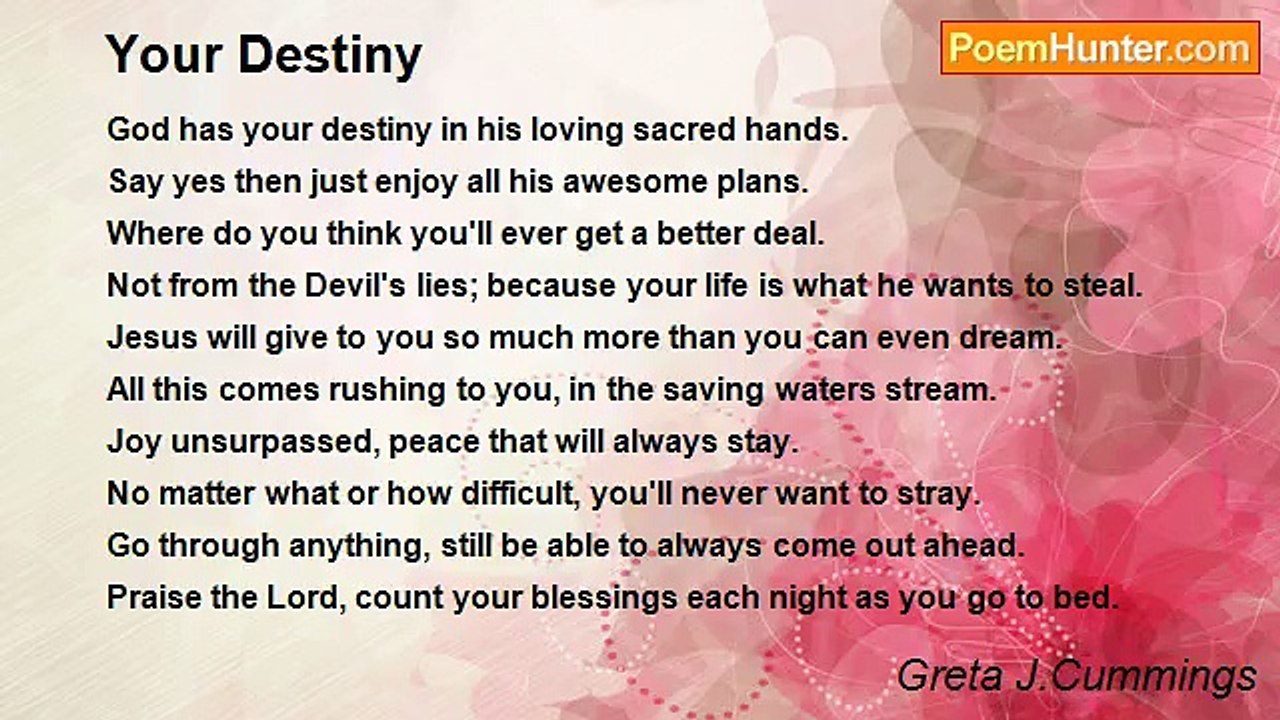 Your Destiny

PoemHunter.com

God has your destiny in his loving sacred hands.
Say yes then just enjoy all his awesome plans.
Where do you think you'll ever get a better deal.
Not from the Devil's lies; because your life is what he wants to steal.
Jesus will give to you so much more than you can even dream.
All this comes rushing to you, in the saving waters stream.
Joy unsurpassed, peace that will always stay.
No matter what or how difficult, you'll never want to stray.
Go through anything, still be able to always come out ahead.
Praise the Lord, count your blessings each night as you go to bed.

Greta J.Cummings